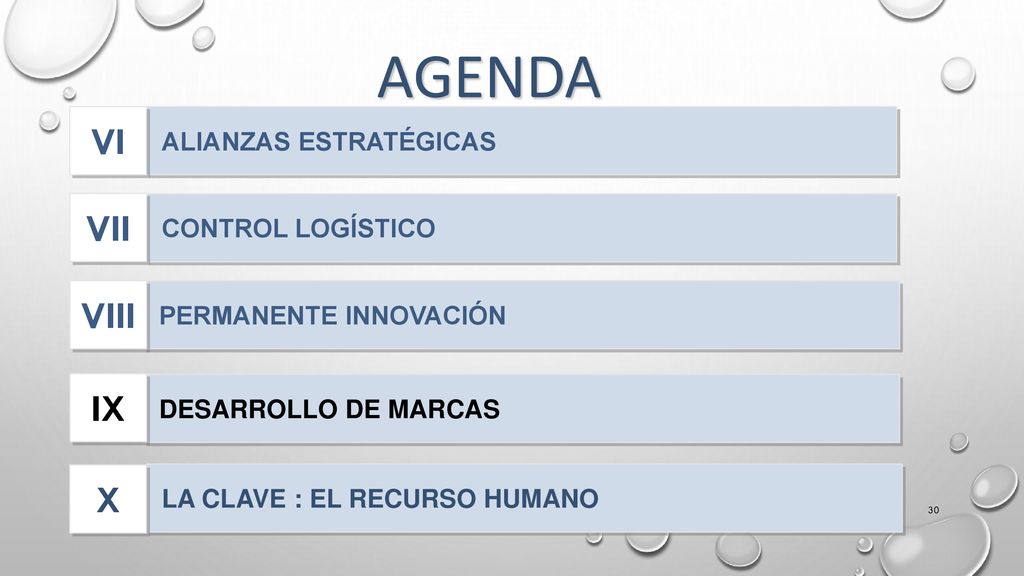 AGENDA

VI ALIANZAS ESTRATÉGICAS

VII CONTROL LOGÍSTICO

VIII PERMANENTE INNOVACIÓN

IX DESARROLLO DE MARCAS

X LA CLAVE : EL RECURSO HUMANO

30